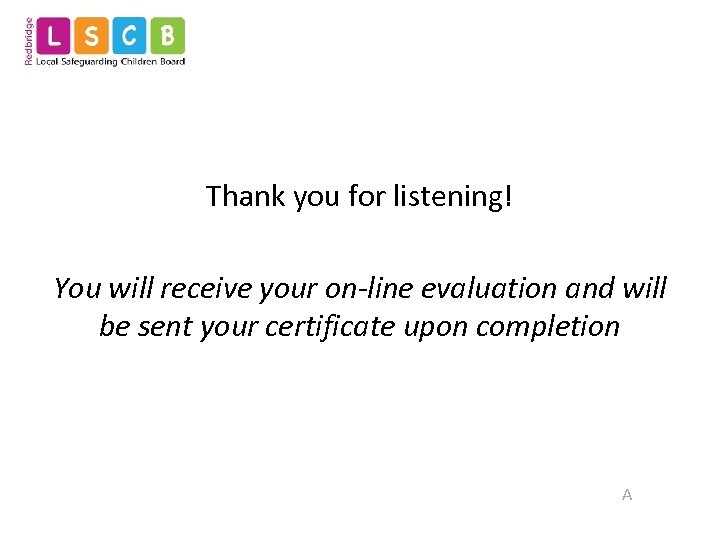 Redbridge
L S C B
Local Safeguarding Children Board

Thank you for listening!

You will receive your on-line evaluation and will be sent your certificate upon completion

A